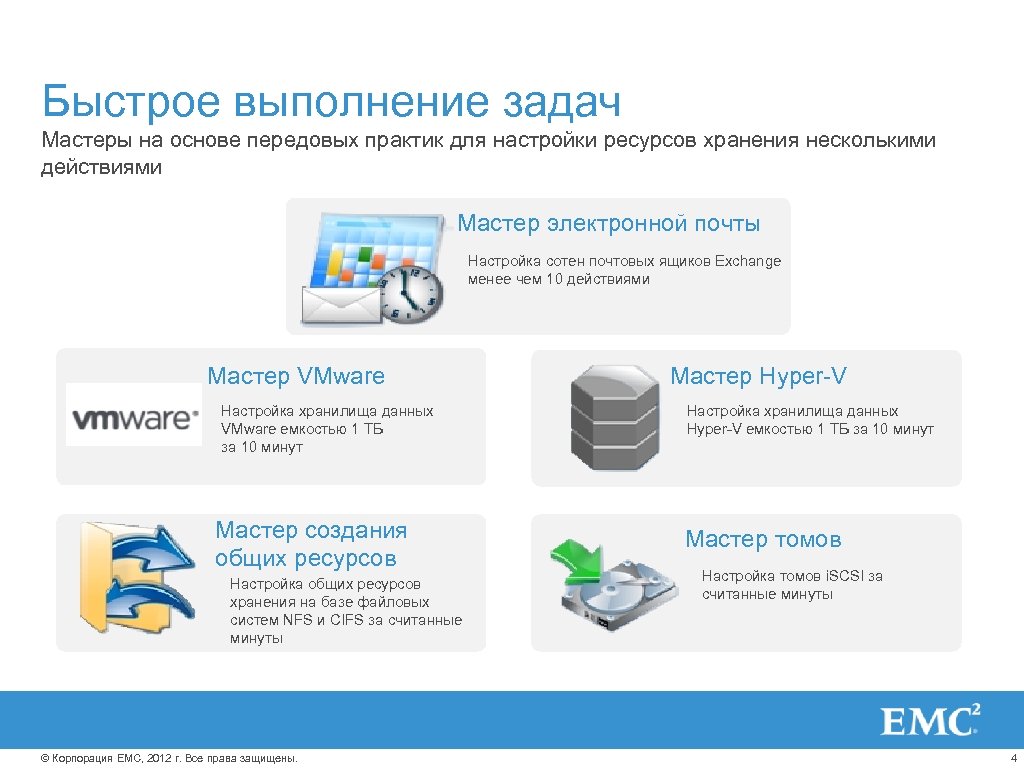 Быстрое выполнение задач

Мастеры на основе передовых практик для настройки ресурсов хранения несколькими действиями

Мастер электронной почты

Настройка сотен почтовых ящиков Exchange менее чем 10 действиями

Мастер VMware

vmware

Настройка хранилища данных VMware емкостью 1 ТБ за 10 минут

Мастер Hyper-V

Настройка хранилища данных Hyper-V емкостью 1 ТБ за 10 минут

Мастер создания общих ресурсов

Настройка общих ресурсов хранения на базе файловых систем NFS и CIFS за считанные минуты

Мастер томов

Настройка томов iSCSI за считанные минуты

EMC$^2$

© Корпорация EMC, 2012 г. Все права защищены.

4